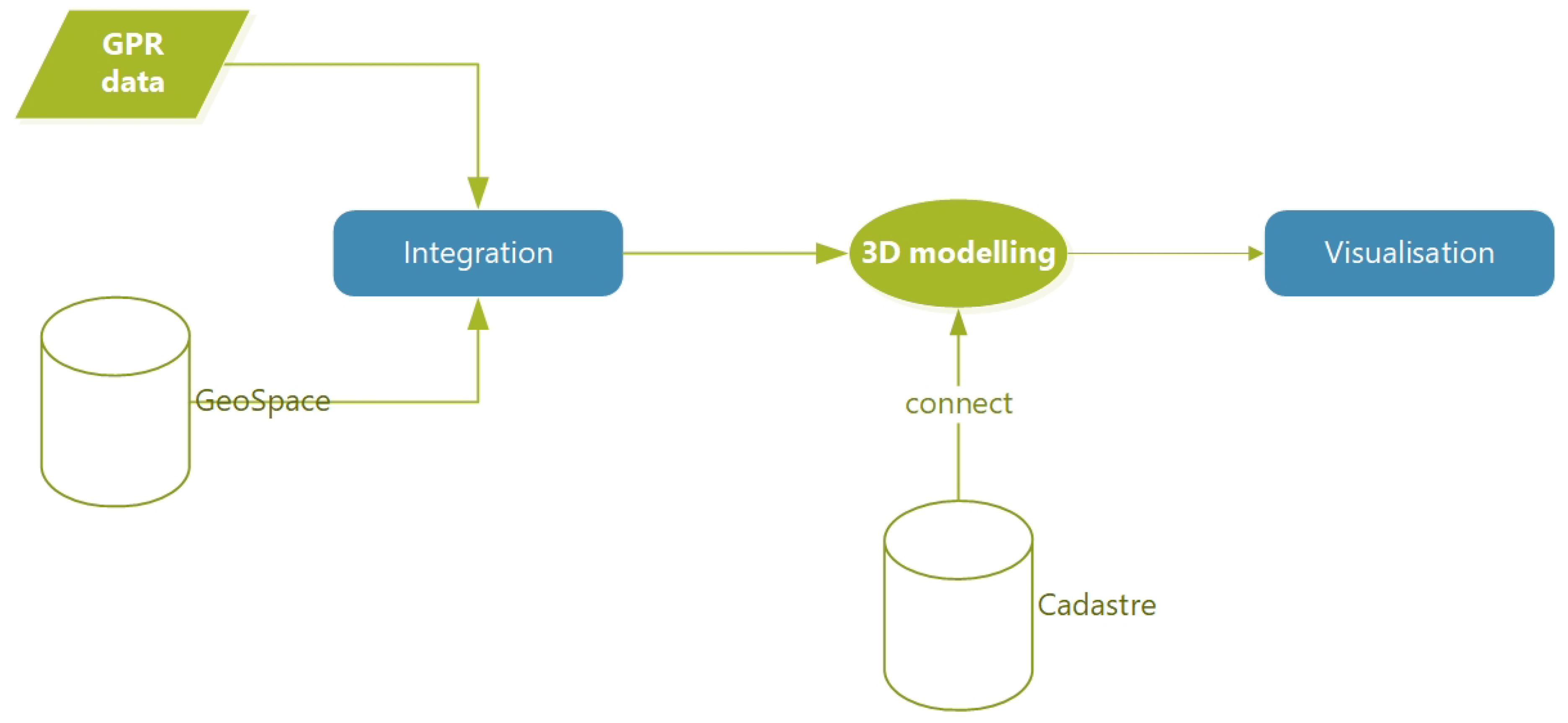 GPR data

Integration

3D modelling

Visualisation

GeoSpace

connect

Cadastre